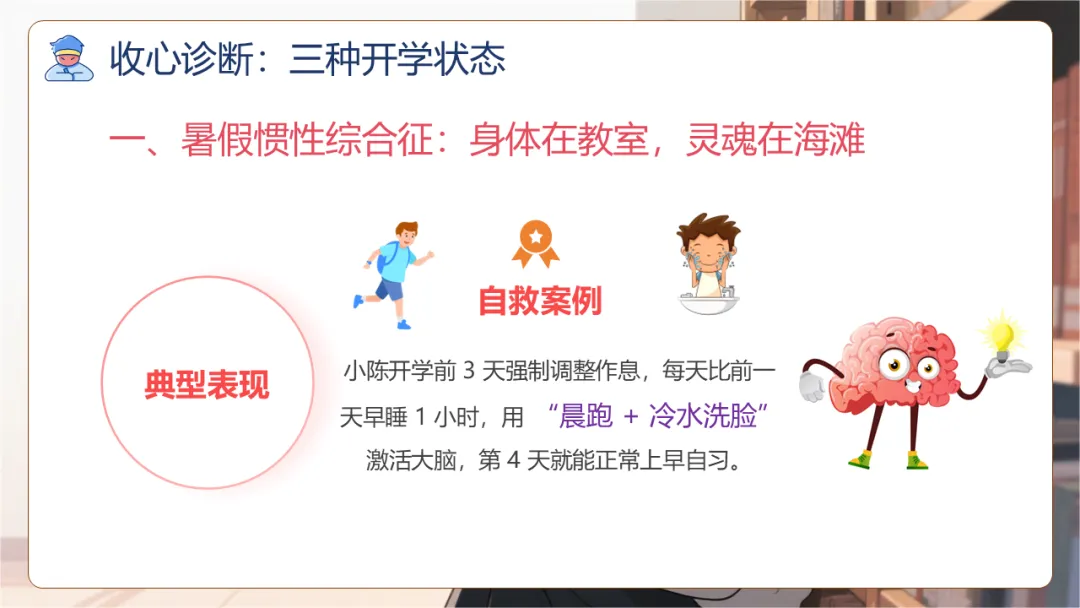 收心诊断：三种开学状态

一、暑假惯性综合征：身体在教室，灵魂在海滩

典型表现

自救案例

小陈开学前 3 天强制调整作息，每天比前一天早睡 1 小时，用 “晨跑 + 冷水洗脸” 激活大脑，第 4 天就能正常上早自习。